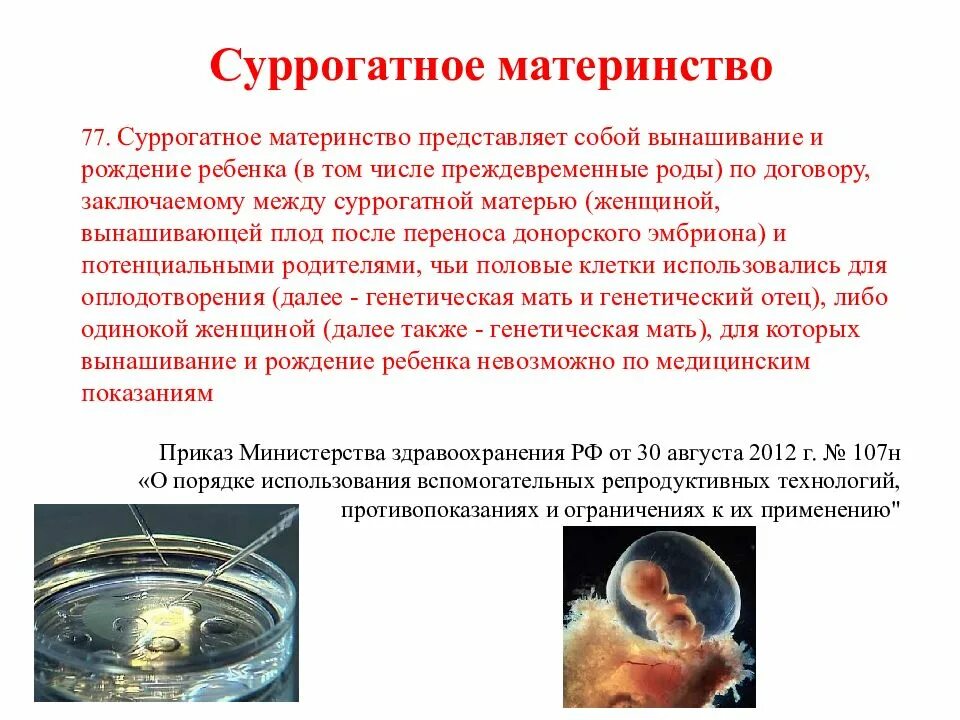 Суррогатное материнство

77. Суррогатное материнство представляет собой вынашивание и рождение ребенка (в том числе преждевременные роды) по договору, заключаемому между суррогатной матерью (женщиной, вынашивающей плод после переноса донорского эмбриона) и потенциальными родителями, чьи половые клетки использовались для оплодотворения (далее - генетическая мать и генетический отец), либо одинокой женщиной (далее также - генетическая мать), для которых вынашивание и рождение ребенка невозможно по медицинским показаниям

Приказ Министерства здравоохранения РФ от 30 августа 2012 г. № 107н «О порядке использования вспомогательных репродуктивных технологий, противопоказаниях и ограничениях к их применению"